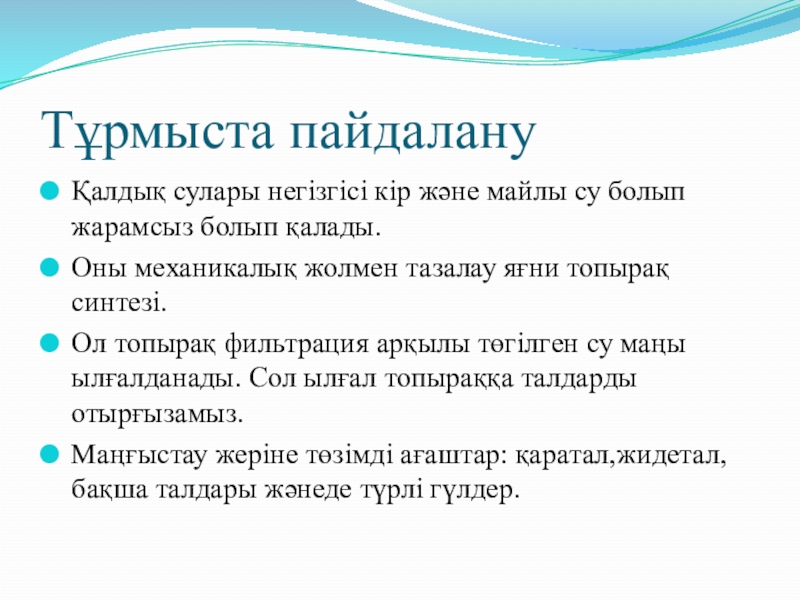 Тұрмыста пайдалану

Қалдық сулары негізгісі кір және майлы су болып жарамсыз болып қалады.

Оны механикалық жолмен тазалау яғни топырақ синтезі.

Ол топырақ фильтрация арқылы төгілген су маңы ылғалданады. Сол ылғал топыраққа талдарды отырғызамыз.

Маңғыстау жеріне төзімді ағаштар: қаратал,жидетал, бақша талдары жәнеде түрлі гүлдер.